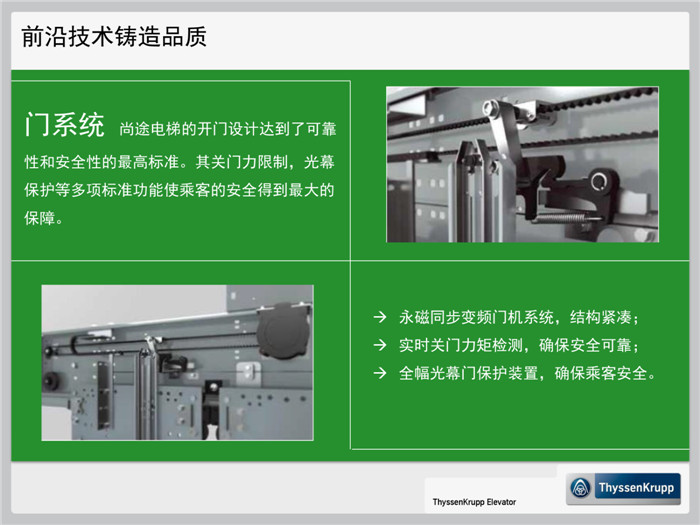 前沿技术铸造品质

门系统 尚途电梯的开门设计达到了可靠性和安全性的最高标准。其关门力限制，光幕保护等多项标准功能使乘客的安全得到最大的保障。

→ 永磁同步变频门机系统，结构紧凑；
→ 实时关门力矩检测，确保安全可靠；
→ 全幅光幕门保护装置，确保乘客安全。

ThyssenKrupp Elevator

ThyssenKrupp